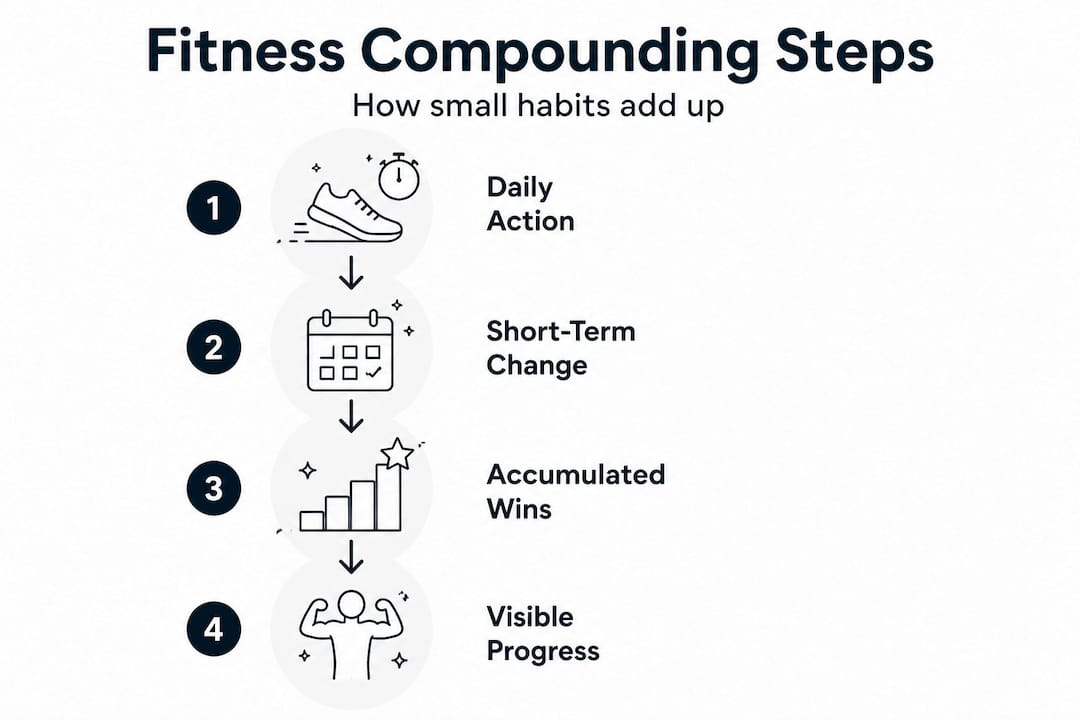 Fitness Compounding Steps

How small habits add up

1 Daily Action

2 Short-Term Change

3 Accumulated Wins

4 Visible Progress